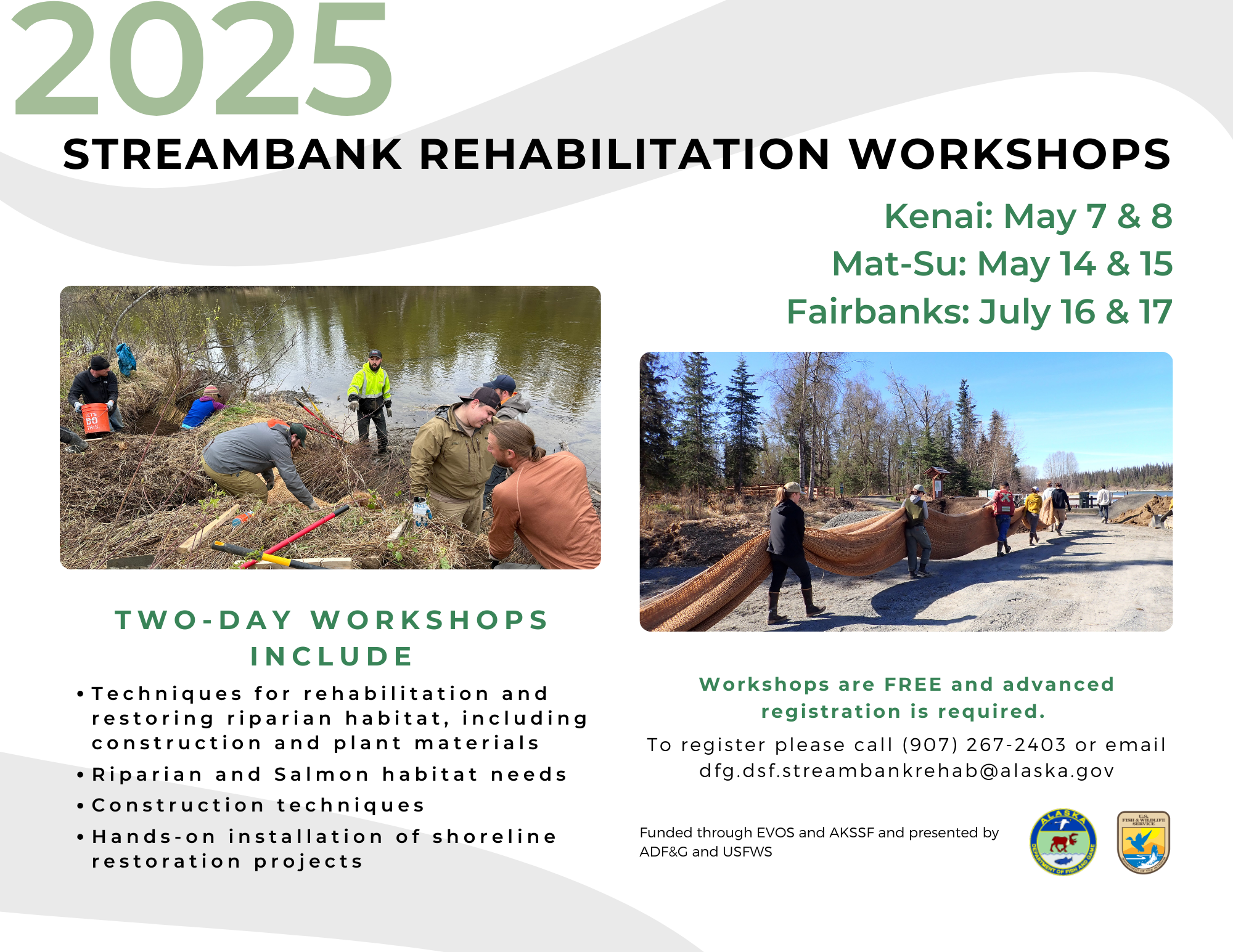 2025

STREAMBANK REHABILITATION WORKSHOPS

Kenai: May 7 & 8
Mat-Su: May 14 & 15
Fairbanks: July 16 & 17

LET'S DO THIS.

TWO-DAY WORKSHOPS INCLUDE

• Techniques for rehabilitation and restoring riparian habitat, including construction and plant materials
• Riparian and Salmon habitat needs
• Construction techniques
• Hands-on installation of shoreline restoration projects

Workshops are FREE and advanced registration is required.

To register please call (907) 267-2403 or email dfg.dsf.streambankrehab@alaska.gov

Funded through EVOS and AKSSF and presented by ADF&G and USFWS

ALASKA DEPARTMENT OF FISH AND GAME

U.S. FISH & WILDLIFE SERVICE